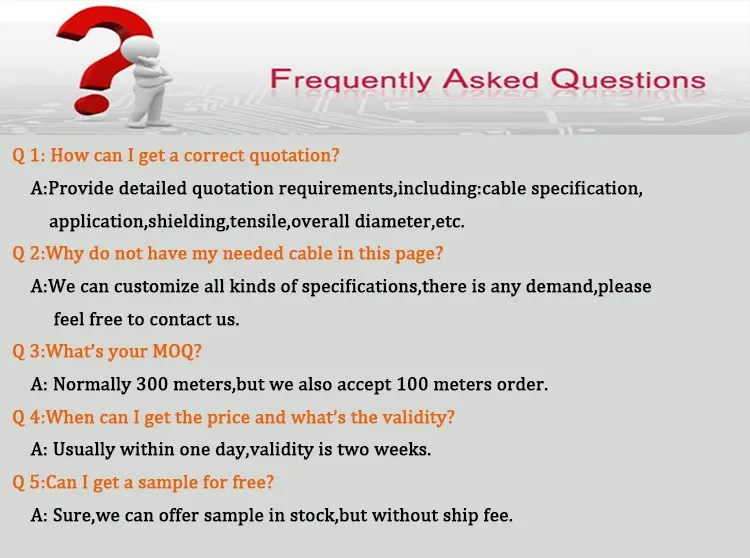 Frequently Asked Questions

Q 1: How can I get a correct quotation?

A:Provide detailed quotation requirements,including:cable specification, application,shielding,tensile,overall diameter,etc.

Q 2:Why do not have my needed cable in this page?

A:We can customize all kinds of specifications,there is any demand,please feel free to contact us.

Q 3:What's your MOQ?

A: Normally 300 meters,but we also accept 100 meters order.

Q 4:When can I get the price and what's the validity?

A: Usually within one day,validity is two weeks.

Q 5:Can I get a sample for free?

A: Sure,we can offer sample in stock,but without ship fee.